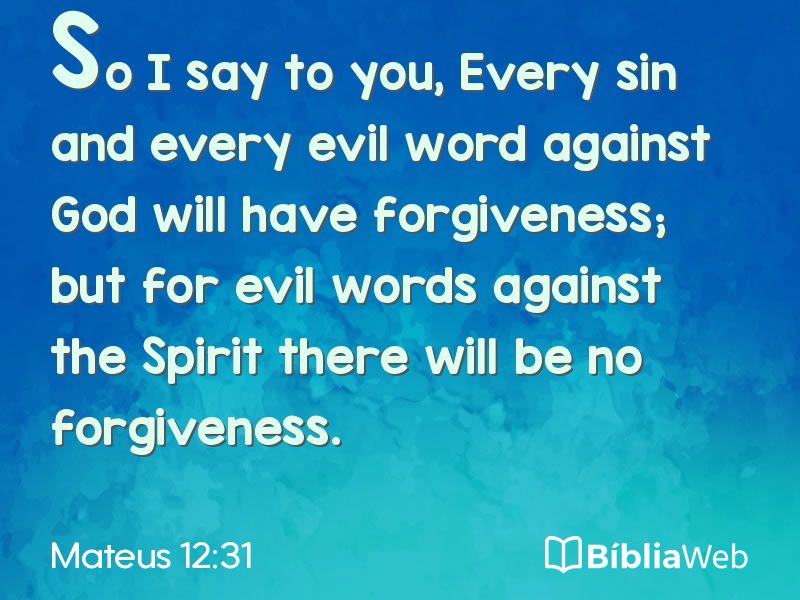 So I say to you, Every sin and every evil word against God will have forgiveness; but for evil words against the Spirit there will be no forgiveness.

Mateus 12:31

BíbliaWeb